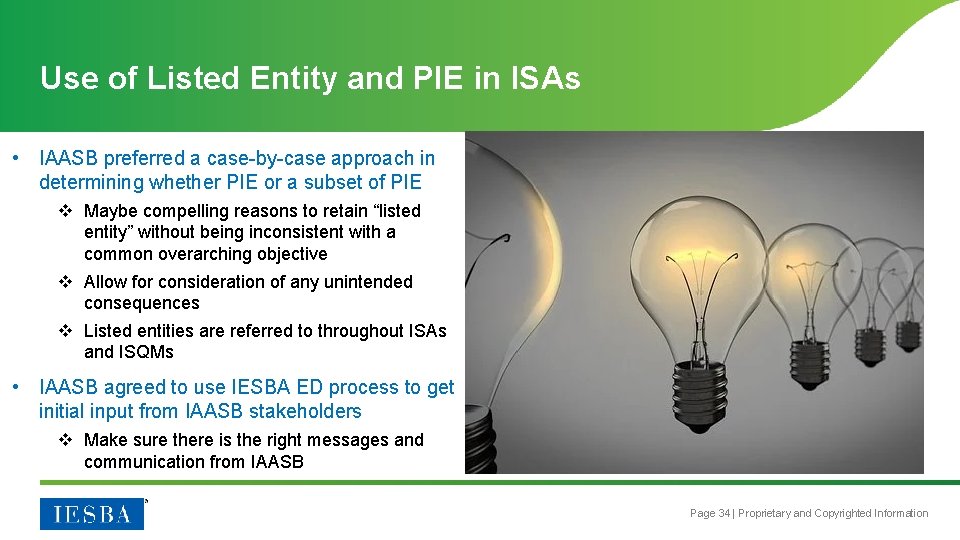 Use of Listed Entity and PIE in ISAs

• IAASB preferred a case-by-case approach in determining whether PIE or a subset of PIE

❖ Maybe compelling reasons to retain “listed entity” without being inconsistent with a common overarching objective

❖ Allow for consideration of any unintended consequences

❖ Listed entities are referred to throughout ISAs and ISQMs

• IAASB agreed to use IESBA ED process to get initial input from IAASB stakeholders

❖ Make sure there is the right messages and communication from IAASB

IESBA

Page 34 | Proprietary and Copyrighted Information